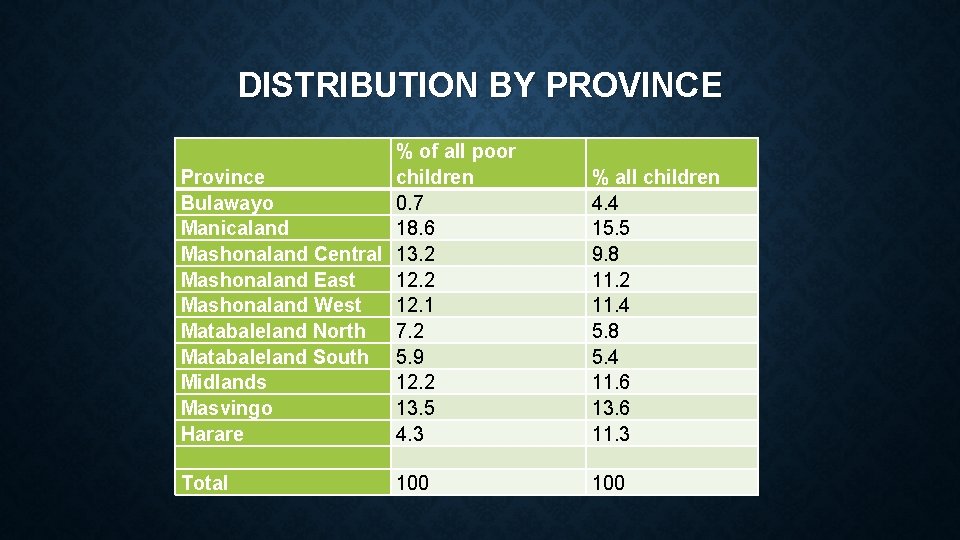 DISTRIBUTION BY PROVINCE

| Province | % of all poor children | % all children |
|---|---|---|
| Bulawayo | 0.7 | 4.4 |
| Manicaland | 18.6 | 15.5 |
| Mashonaland Central | 13.2 | 9.8 |
| Mashonaland East | 12.2 | 11.2 |
| Mashonaland West | 12.1 | 11.4 |
| Matabaleland North | 7.2 | 5.8 |
| Matabaleland South | 5.9 | 5.4 |
| Midlands | 12.2 | 11.6 |
| Masvingo | 13.5 | 13.6 |
| Harare | 4.3 | 11.3 |
| | | |
| Total | 100 | 100 |